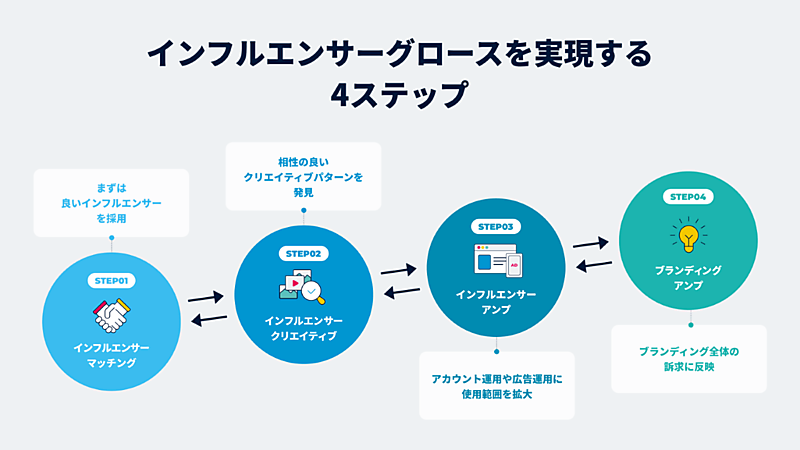 インフルエンサーグロースを実現する
4ステップ

まずは
良いインフルエンサー
を採用

STEP01
インフルエンサー
マッチング

相性の良い
クリエイティブパターンを
発見

STEP02
インフルエンサー
クリエイティブ

STEP03
AD
インフルエンサー
アンプ

アカウント運用や広告運用に
使用範囲を拡大

STEP04
ブランディング
アンプ

ブランディング全体の
訴求に反映